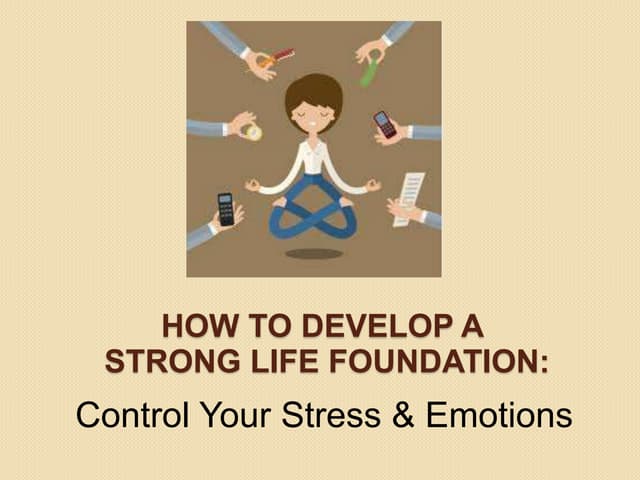 HOW TO DEVELOP A STRONG LIFE FOUNDATION:

Control Your Stress & Emotions